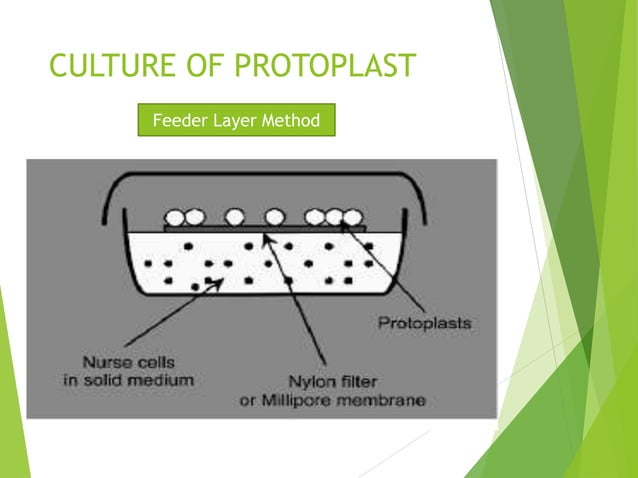 CULTURE OF PROTOPLAST

Feeder Layer Method

Protoplasts

Nurse cells in solid medium

Nylon filter or Millipore membrane